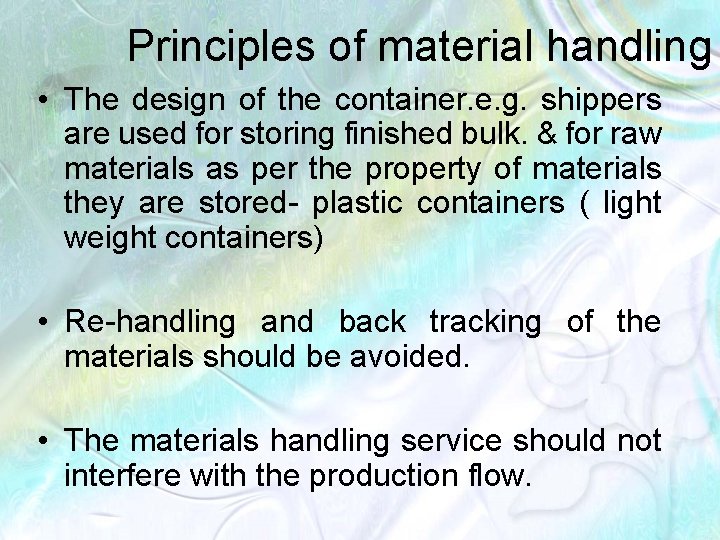 Principles of material handling

• The design of the container.e.g. shippers are used for storing finished bulk. & for raw materials as per the property of materials they are stored- plastic containers ( light weight containers)

• Re-handling and back tracking of the materials should be avoided.

• The materials handling service should not interfere with the production flow.